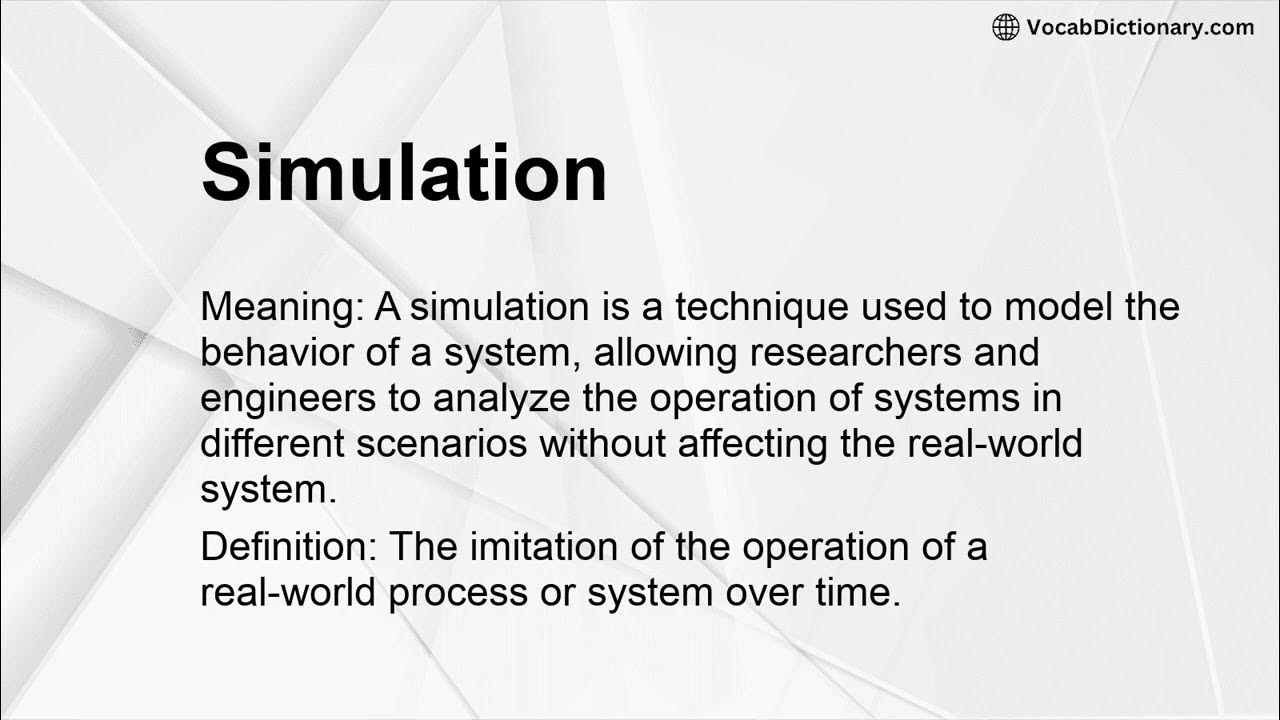 VocabDictionary.com

Simulation

Meaning: A simulation is a technique used to model the behavior of a system, allowing researchers and engineers to analyze the operation of systems in different scenarios without affecting the real-world system.

Definition: The imitation of the operation of a real-world process or system over time.